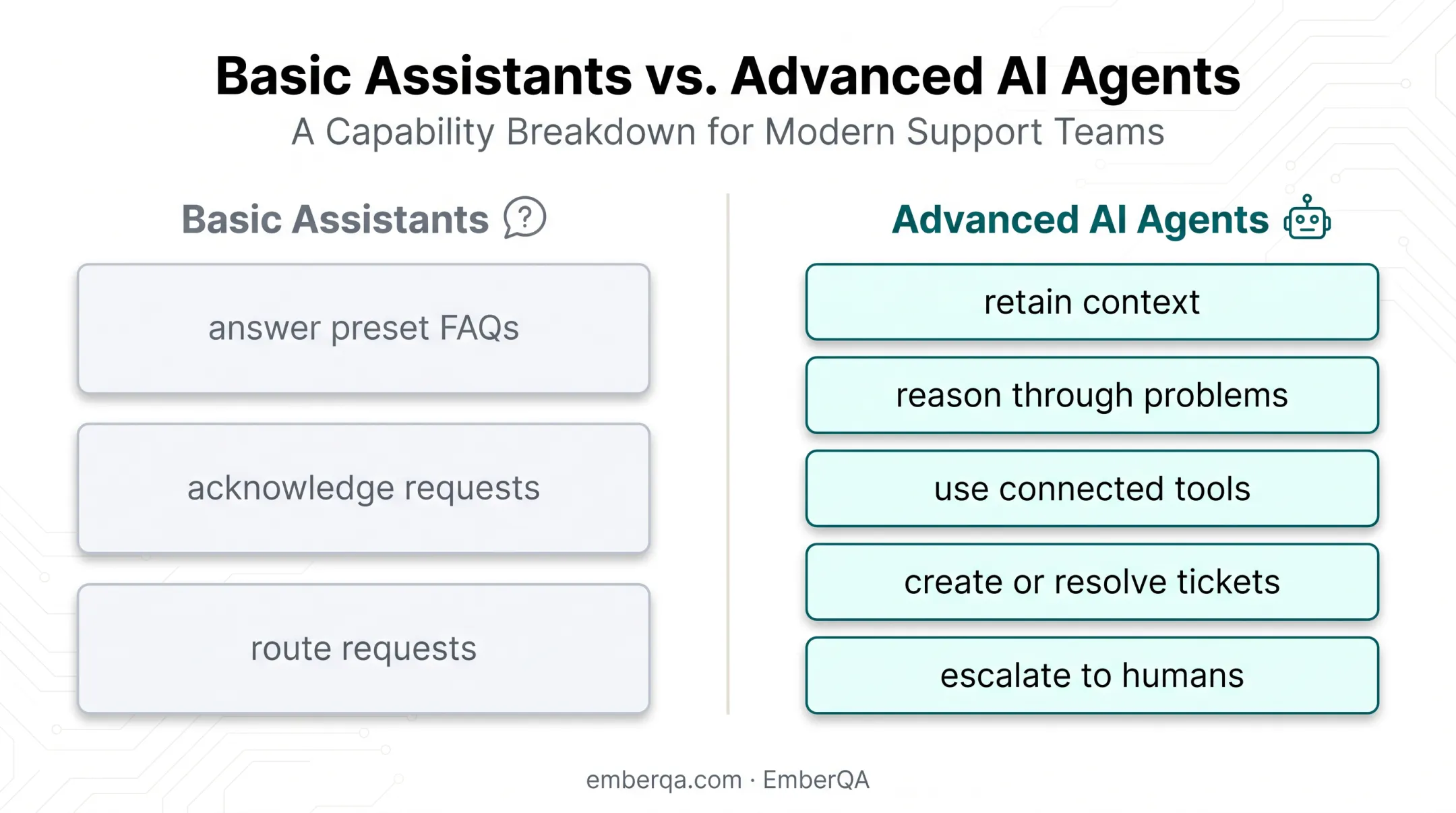 Basic Assistants vs. Advanced AI Agents

A Capability Breakdown for Modern Support Teams

Basic Assistants

answer preset FAQs

acknowledge requests

route requests

Advanced AI Agents

retain context

reason through problems

use connected tools

create or resolve tickets

escalate to humans

emberqa.com · EmberQA